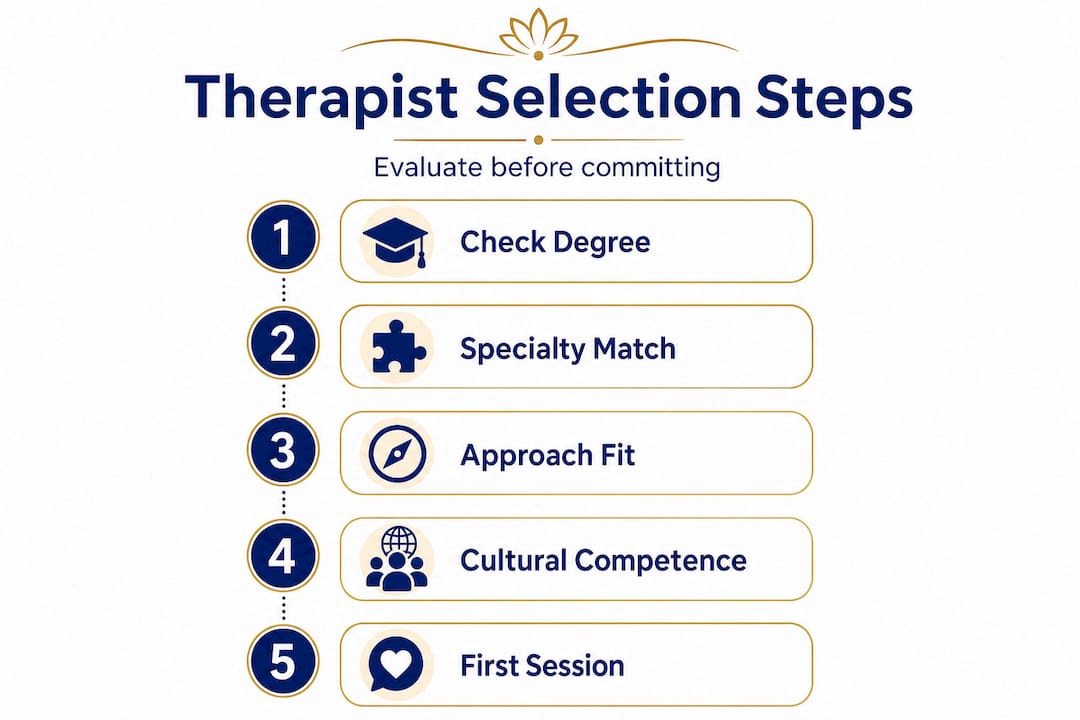 Therapist Selection Steps

Evaluate before committing

1 Check Degree

2 Specialty Match

3 Approach Fit

4 Cultural Competence

5 First Session